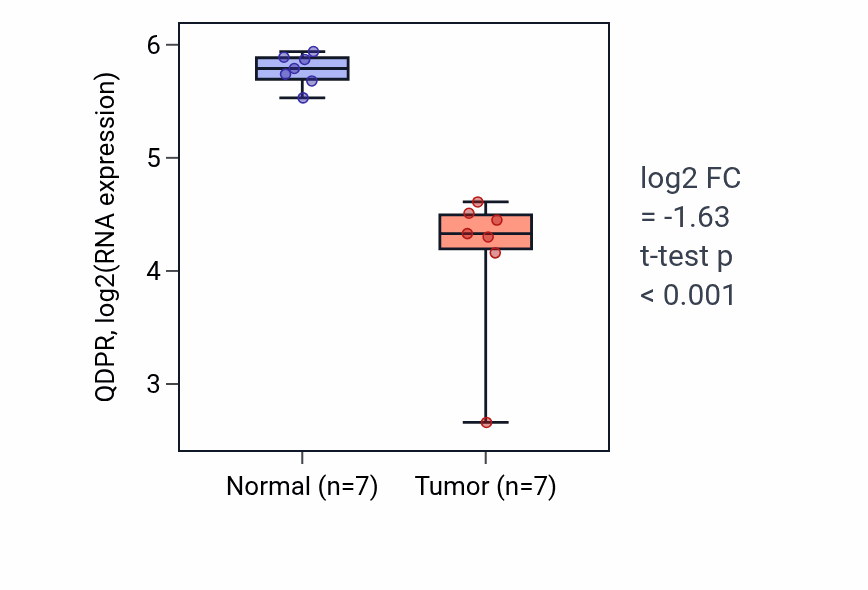 QDPR, log2(RNA expression)

6
5
4
3

Normal (n=7)
Tumor (n=7)

log2 FC
= -1.63
t-test p
< 0.001